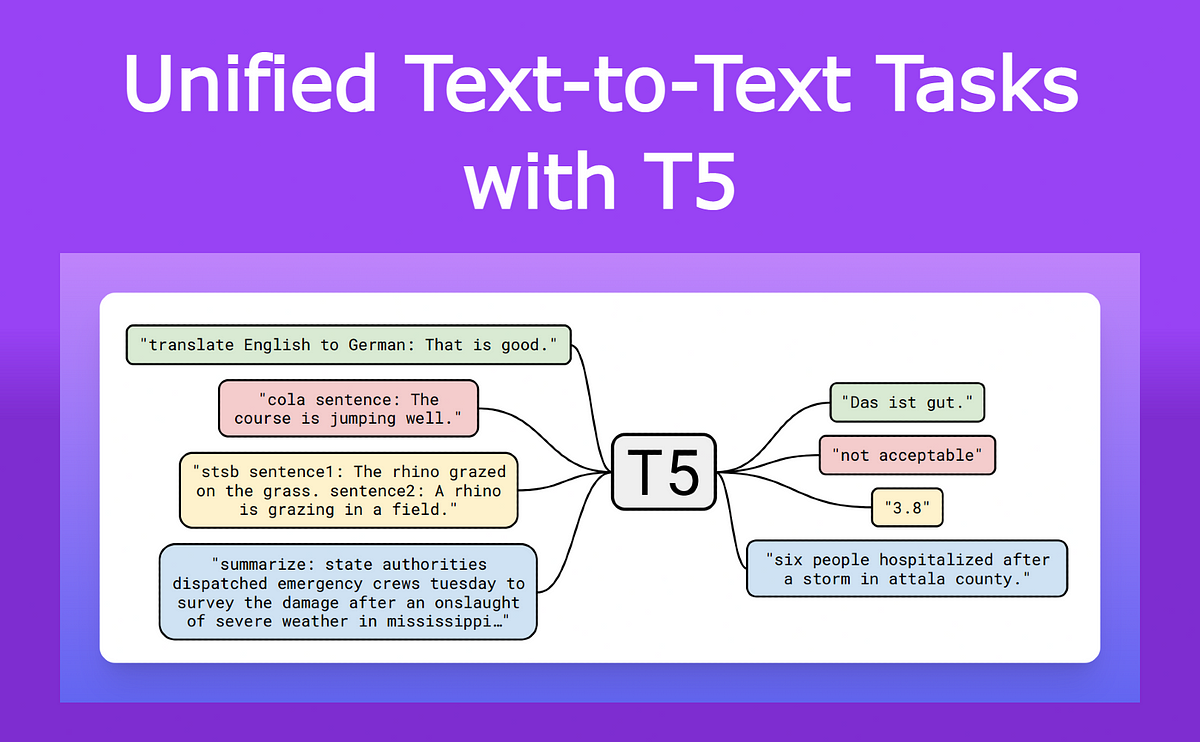 Unified Text-to-Text Tasks with T5

"translate English to German: That is good."

"cola sentence: The course is jumping well."

"stsb sentence1: The rhino grazed on the grass. sentence2: A rhino is grazing in a field."

"summarize: state authorities dispatched emergency crews tuesday to survey the damage after an onslaught of severe weather in mississippi…"

T5

"Das ist gut."

"not acceptable"

"3.8"

"six people hospitalized after a storm in attala county."